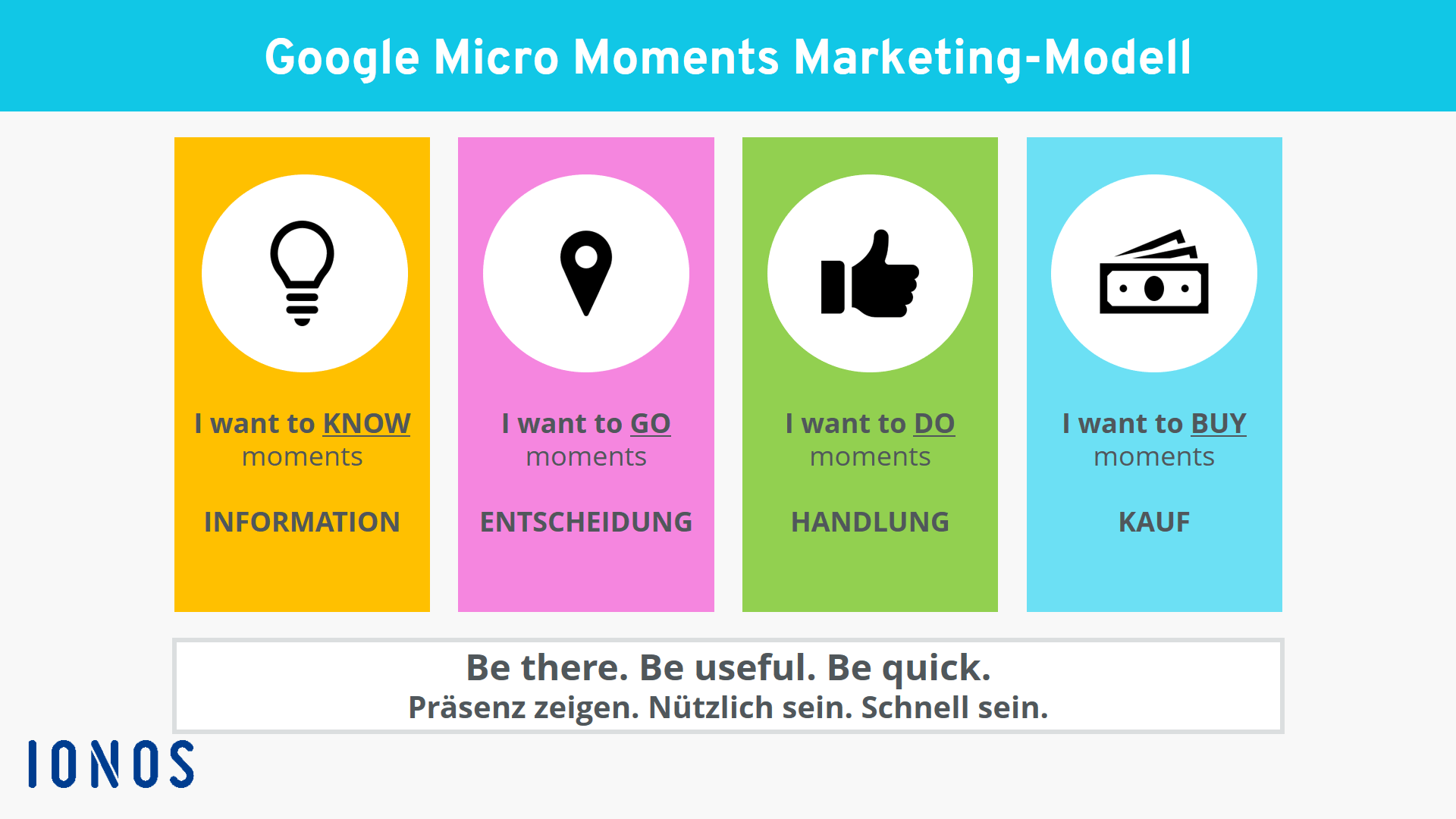 Google Micro Moments Marketing-Modell

I want to KNOW moments

INFORMATION

I want to GO moments

ENTSCHEIDUNG

I want to DO moments

HANDLUNG

I want to BUY moments

KAUF

Be there. Be useful. Be quick.
Präsenz zeigen. Nützlich sein. Schnell sein.

IONOS